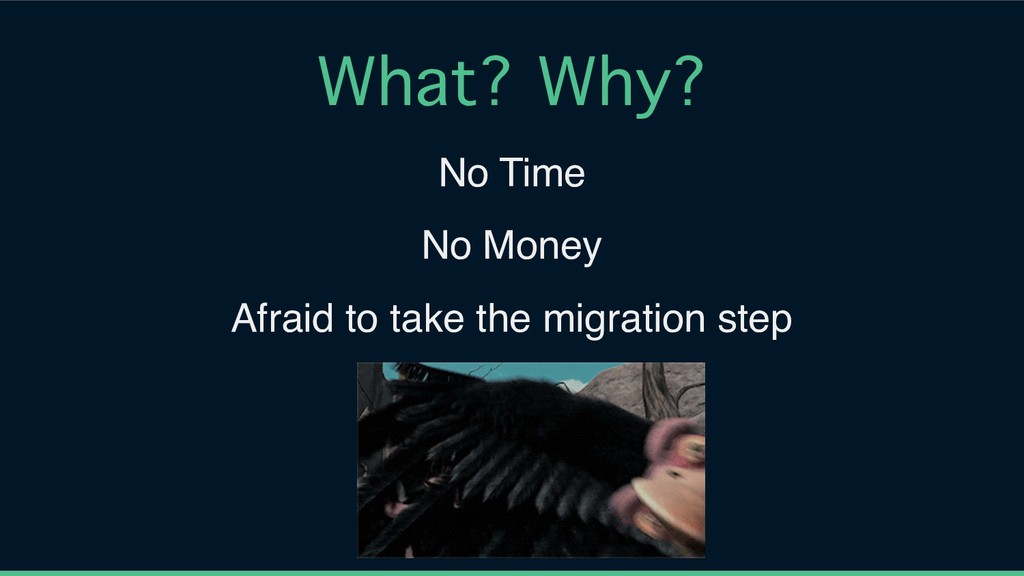 What? Why?

No Time

No Money

Afraid to take the migration step